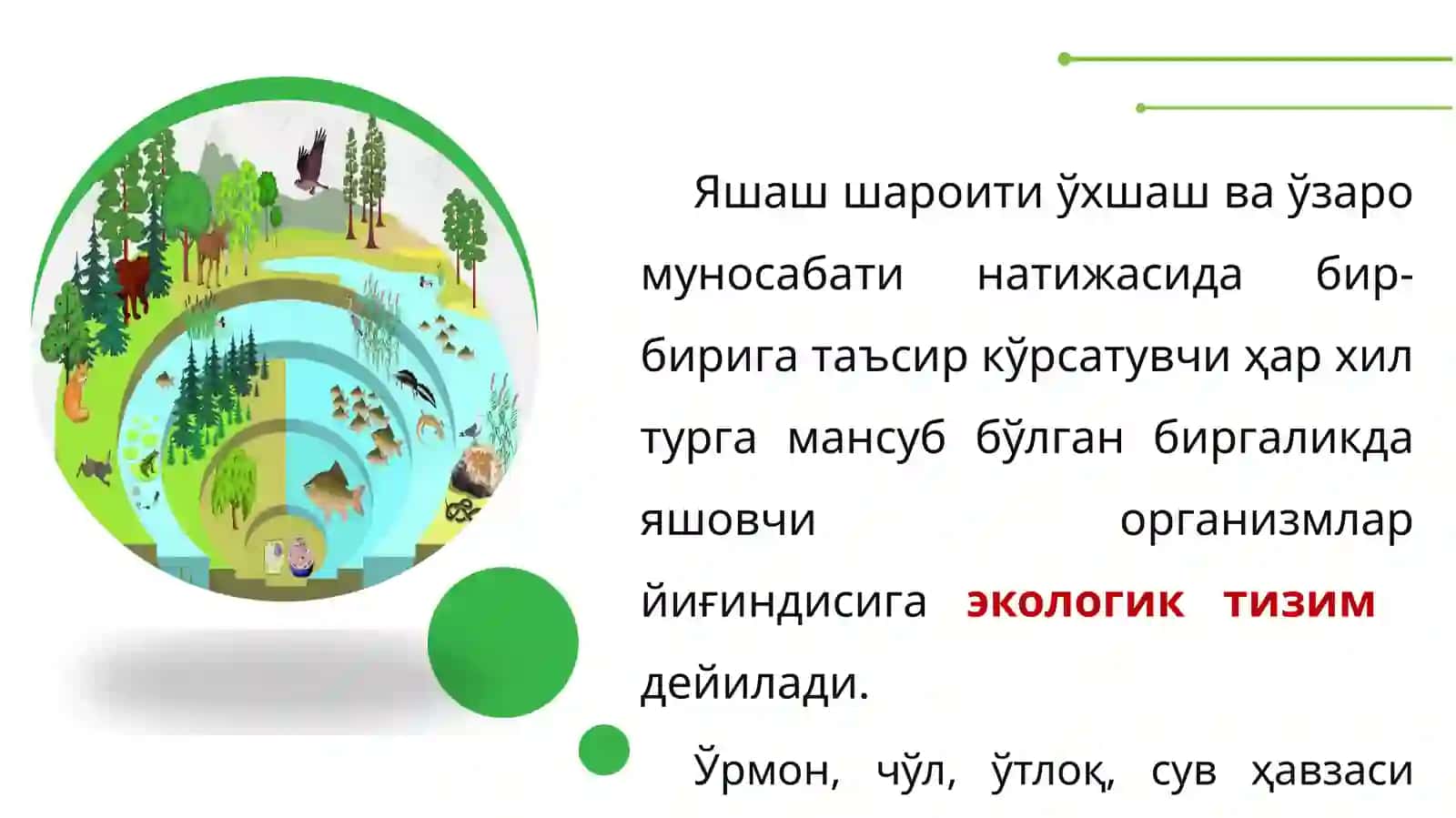 Яшаш шароити ўхшаш ва ўзаро муносабати натижасида бир-бирига таъсир кўрсатувчи ҳар хил турга мансуб бўлган биргаликда яшовчи организмлар йиғиндисига экологик тизим дейилади.

Ўрмон, чўл, ўтлоқ, сув ҳавзаси